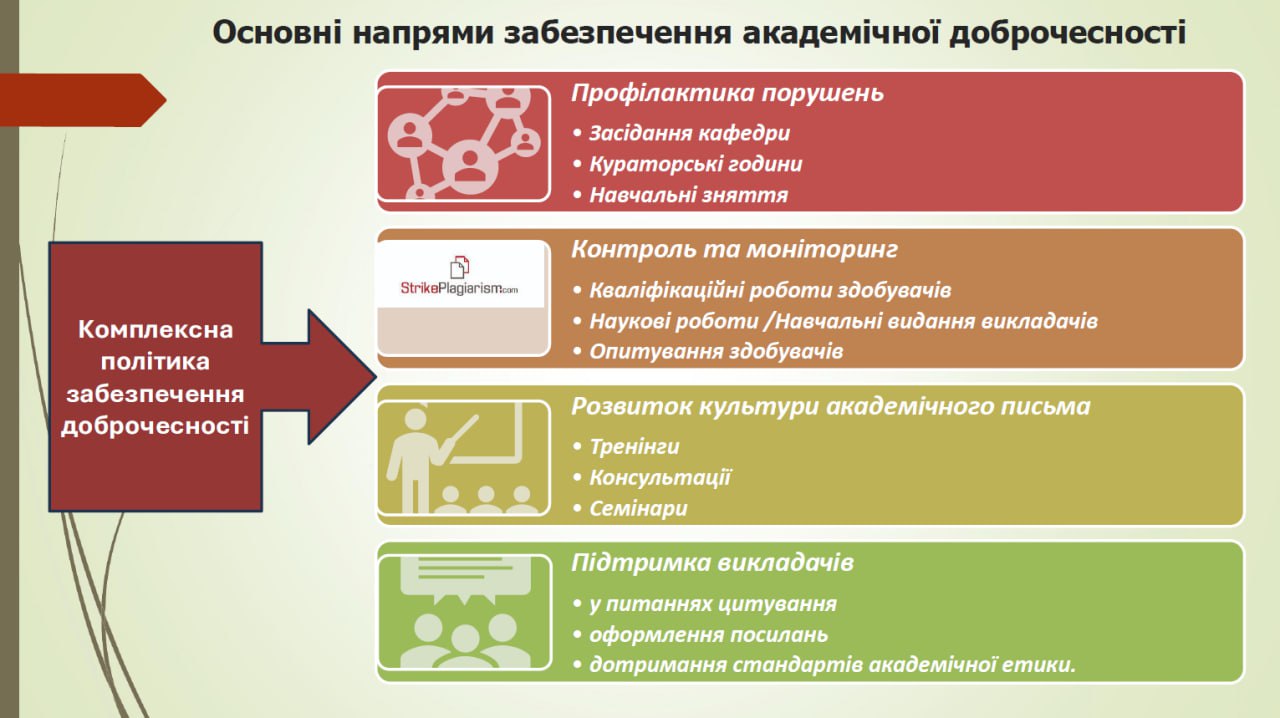 Основні напрями забезпечення академічної доброчесності

Комплексна політика забезпечення доброчесності

Профілактика порушень
• Засідання кафедри
• Кураторські години
• Навчальні зняття

StrikePlagiarism.com

Контроль та моніторинг
• Кваліфікаційні роботи здобувачів
• Наукові роботи /Навчальні видання викладачів
• Опитування здобувачів

Розвиток культури академічного письма
• Тренінги
• Консультації
• Семінари

Підтримка викладачів
• у питаннях цитування
• оформлення посилань
• дотримання стандартів академічної етики.